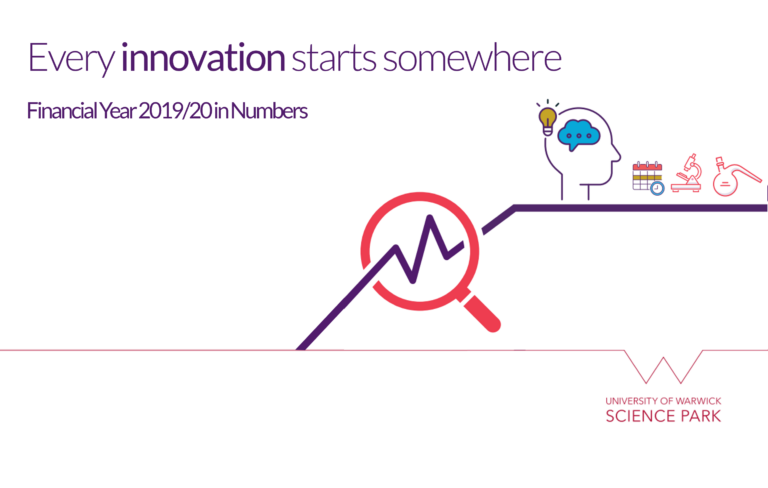 Every innovation starts somewhere

Financial Year 2019/20 in Numbers

UNIVERSITY OF WARWICK
SCIENCE PARK